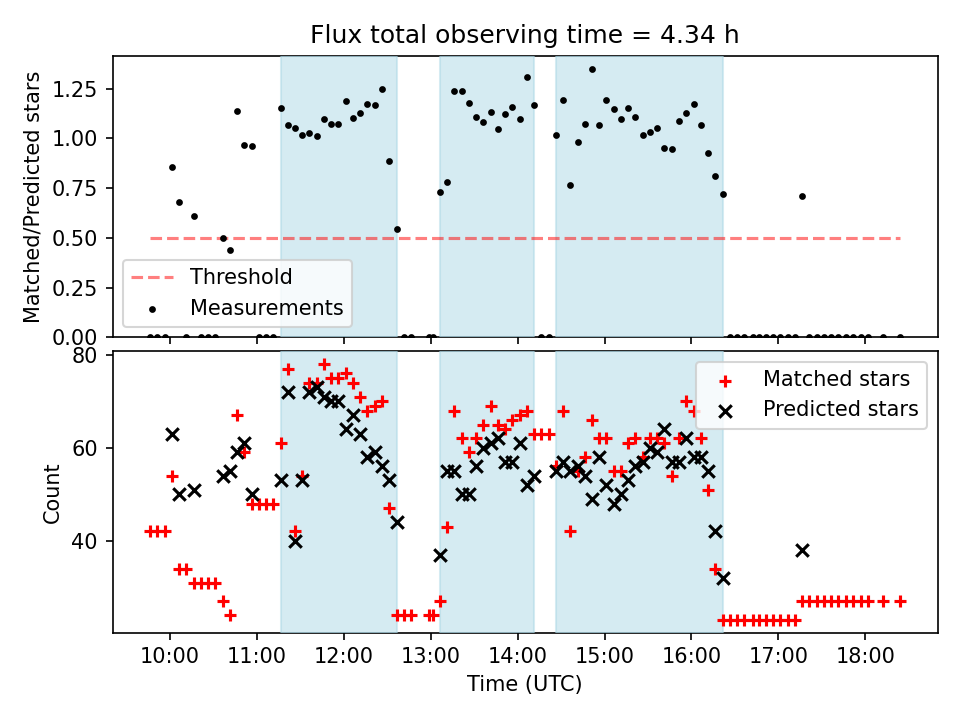 Flux total observing time = 4.34 h

Matched/Predicted stars
1.25
1.00
0.75
0.50
0.25
0.00

Threshold
Measurements

Count
80
60
40

Matched stars
Predicted stars

10:00
11:00
12:00
13:00
14:00
15:00
16:00
17:00
18:00
Time (UTC)